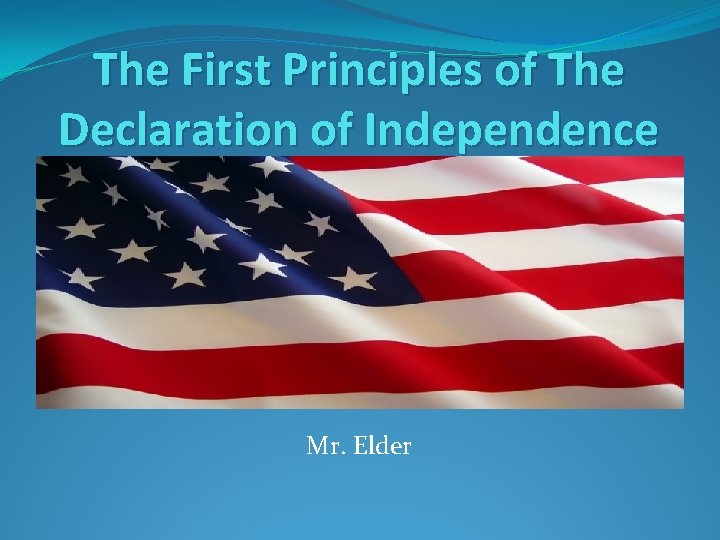 The First Principles of The Declaration of Independence

Mr. Elder